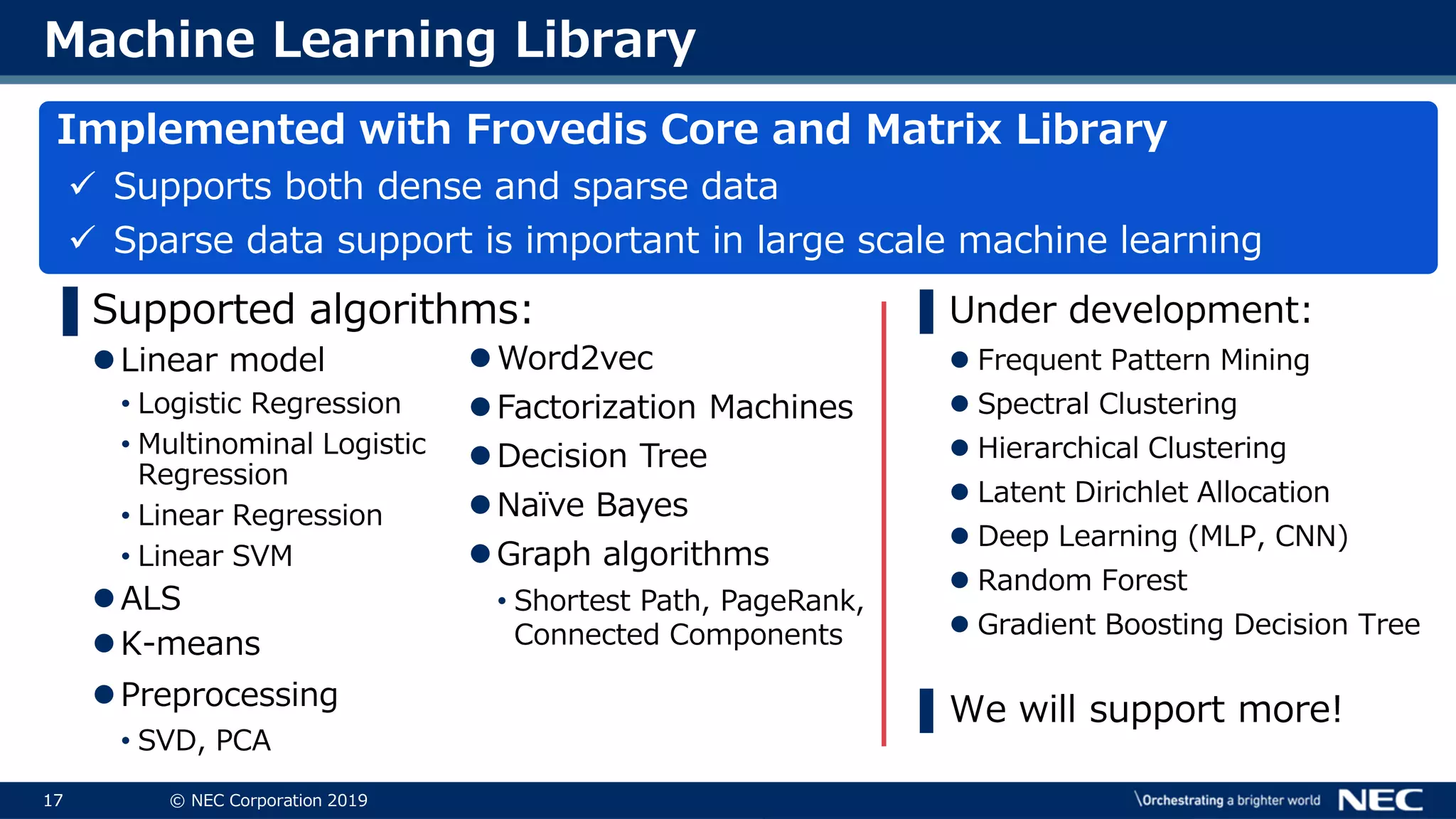 Machine Learning Library

Implemented with Frovedis Core and Matrix Library
✓ Supports both dense and sparse data
✓ Sparse data support is important in large scale machine learning

Supported algorithms:

● Linear model
• Logistic Regression
• Multinominal Logistic Regression
• Linear Regression
• Linear SVM
● ALS
● K-means
● Preprocessing
• SVD, PCA

● Word2vec
● Factorization Machines
● Decision Tree
● Naïve Bayes
● Graph algorithms
• Shortest Path, PageRank, Connected Components

Under development:
● Frequent Pattern Mining
● Spectral Clustering
● Hierarchical Clustering
● Latent Dirichlet Allocation
● Deep Learning (MLP, CNN)
● Random Forest
● Gradient Boosting Decision Tree

We will support more!

17 © NEC Corporation 2019 \Orchestrating a brighter world NEC